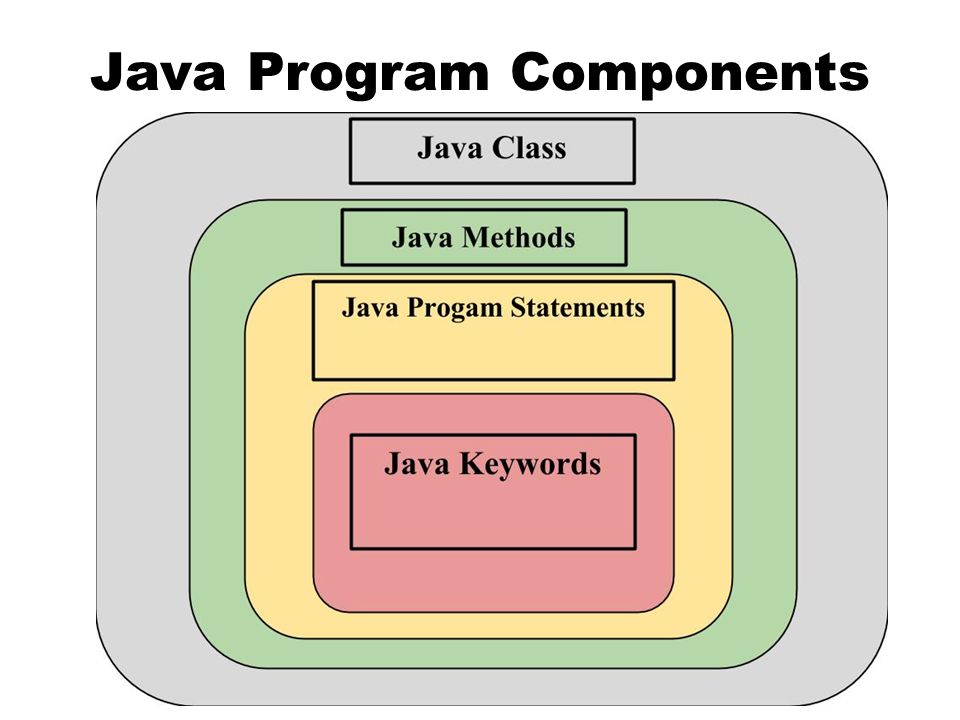 Java Program Components

Java Class

Java Methods

Java Progam Statements

Java Keywords